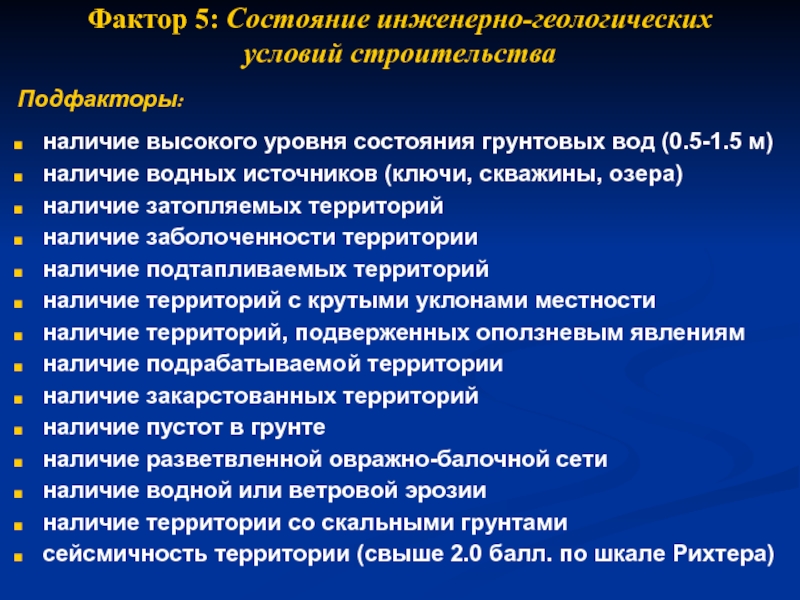 Фактор 5: Состояние инженерно-геологических условий строительства

Подфакторы:

- наличие высокого уровня состояния грунтовых вод (0.5-1.5 м)
- наличие водных источников (ключи, скважины, озера)
- наличие затопляемых территорий
- наличие заболоченности территории
- наличие подтапливаемых территорий
- наличие территорий с крутыми уклонами местности
- наличие территорий, подверженных оползневым явлениям
- наличие подрабатываемой территории
- наличие закарстованных территорий
- наличие пустот в грунте
- наличие разветвленной овражно-балочной сети
- наличие водной или ветровой эрозии
- наличие территории со скальными грунтами
- сейсмичность территории (свыше 2.0 балл. по шкале Рихтера)